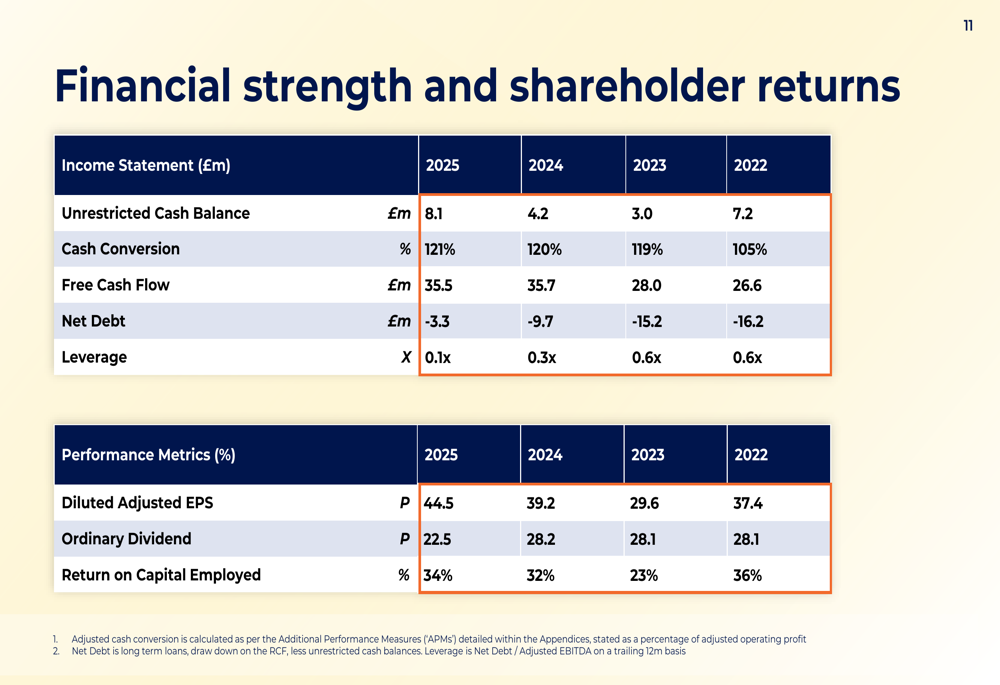 11

Financial strength and shareholder returns

| Income Statement (£m) | | 2025 | 2024 | 2023 | 2022 |
|---|---|---|---|---|---|
| Unrestricted Cash Balance | £m | 8.1 | 4.2 | 3.0 | 7.2 |
| Cash Conversion | % | 121% | 120% | 119% | 105% |
| Free Cash Flow | £m | 35.5 | 35.7 | 28.0 | 26.6 |
| Net Debt | £m | -3.3 | -9.7 | -15.2 | -16.2 |
| Leverage | X | 0.1x | 0.3x | 0.6x | 0.6x |

| Performance Metrics (%) | | 2025 | 2024 | 2023 | 2022 |
|---|---|---|---|---|---|
| Diluted Adjusted EPS | P | 44.5 | 39.2 | 29.6 | 37.4 |
| Ordinary Dividend | P | 22.5 | 28.2 | 28.1 | 28.1 |
| Return on Capital Employed | % | 34% | 32% | 23% | 36% |

1. Adjusted cash conversion is calculated as per the Additional Performance Measures ('APMs') detailed within the Appendices, stated as a percentage of adjusted operating profit
2. Net Debt is long term loans, draw down on the RCF, less unrestricted cash balances. Leverage is Net Debt / Adjusted EBITDA on a trailing 12m basis